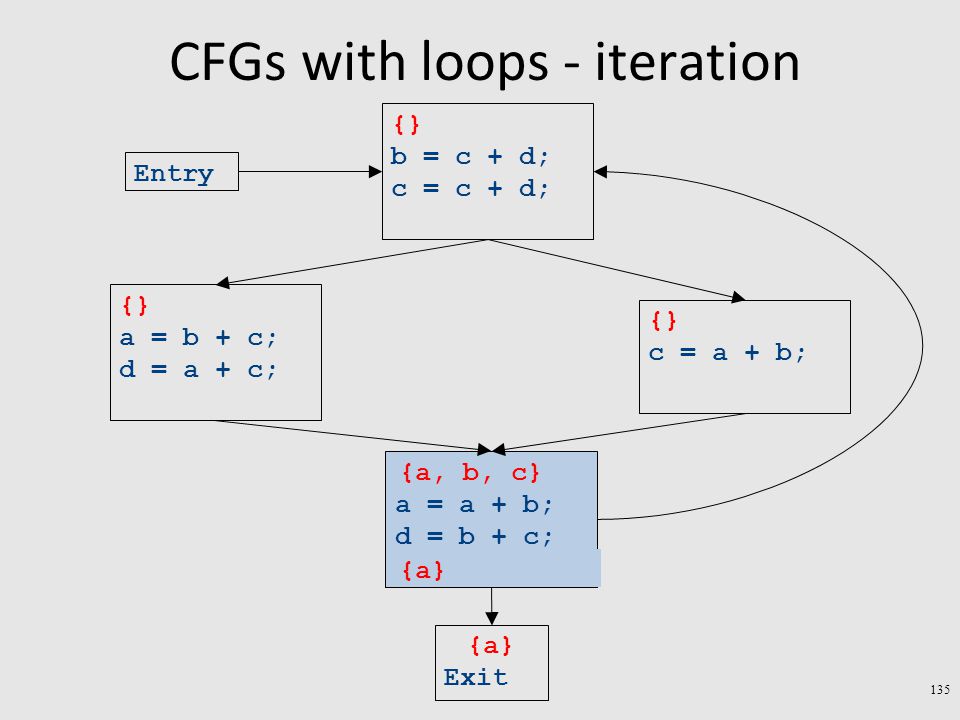 CFGs with loops - iteration

Entry

{}
b = c + d;
c = c + d;

{}
a = b + c;
d = a + c;

{}
c = a + b;

{a, b, c}
a = a + b;
d = b + c;
{a}

{a}
Exit

135